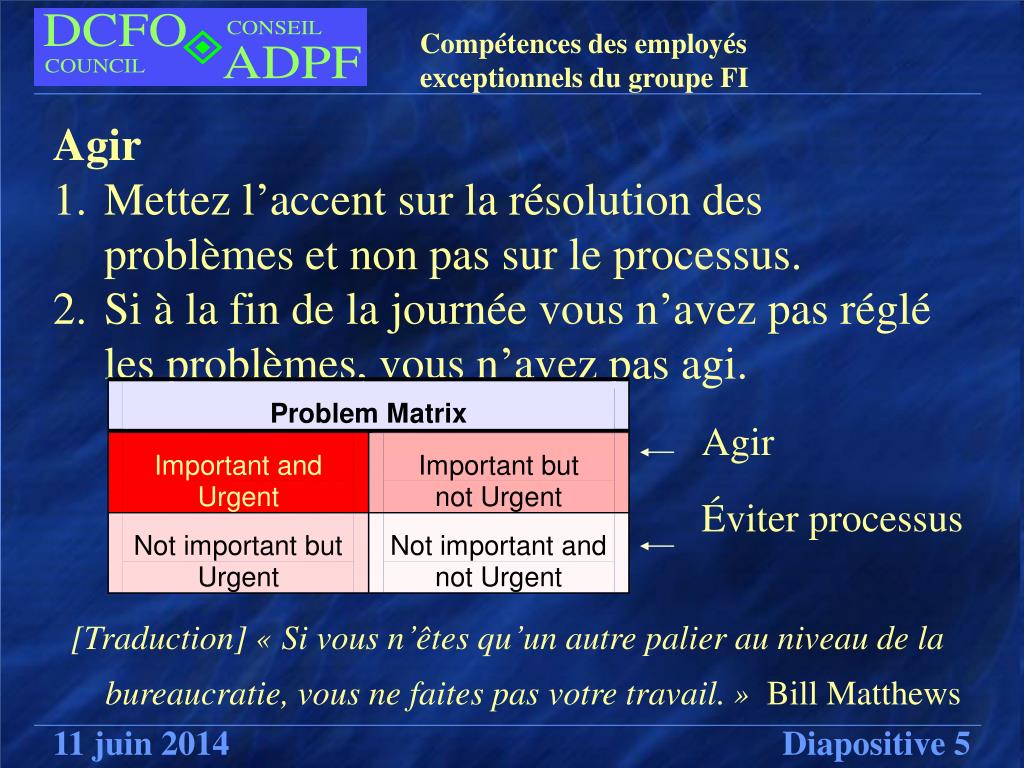 DCFO COUNCIL CONSEIL ADPF

Compétences des employés exceptionnels du groupe FI

Agir

1. Mettez l’accent sur la résolution des problèmes et non pas sur le processus.
2. Si à la fin de la journée vous n’avez pas réglé les problèmes, vous n’avez pas agi.

| Problem Matrix | |
|---|---|
| Important and Urgent | Important but not Urgent |
| Not important but Urgent | Not important and not Urgent |

← Agir

← Éviter processus

[Traduction] « Si vous n’êtes qu’un autre palier au niveau de la bureaucratie, vous ne faites pas votre travail. » Bill Matthews

11 juin 2014

Diapositive 5